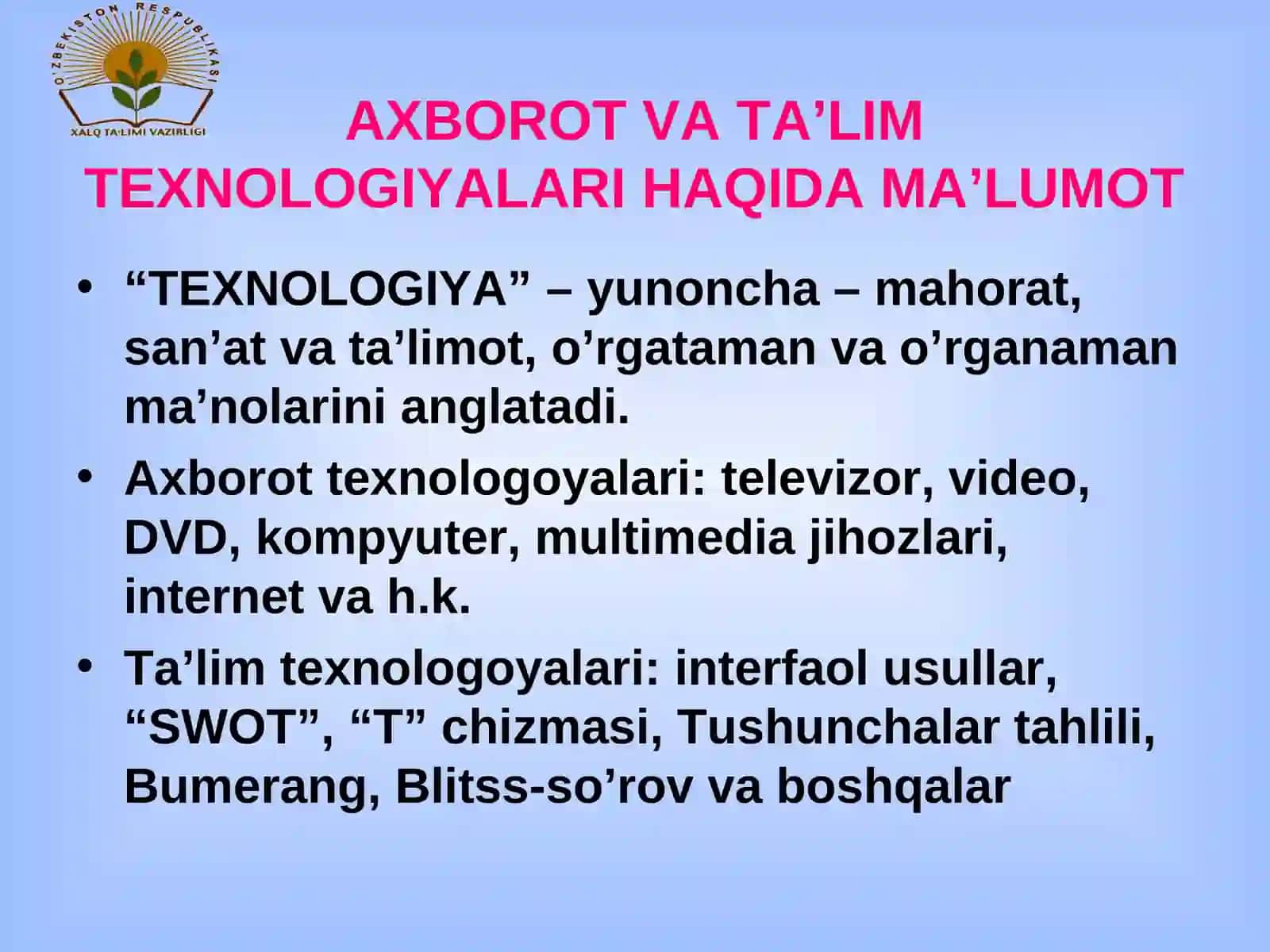 O'ZBEKISTON RESPUBLIKASI
XALQ TA'LIMI VAZIRLIGI

AXBOROT VA TA’LIM TEXNOLOGIYALARI HAQIDA MA’LUMOT

• “TEXNOLOGIYA” – yunoncha – mahorat, san’at va ta’limot, o’rgataman va o’rganaman ma’nolarini anglatadi.
• Axborot texnologoyalari: televizor, video, DVD, kompyuter, multimedia jihozlari, internet va h.k.
• Ta’lim texnologoyalari: interfaol usullar, “SWOT”, “T” chizmasi, Tushunchalar tahlili, Bumerang, Blitss-so’rov va boshqalar